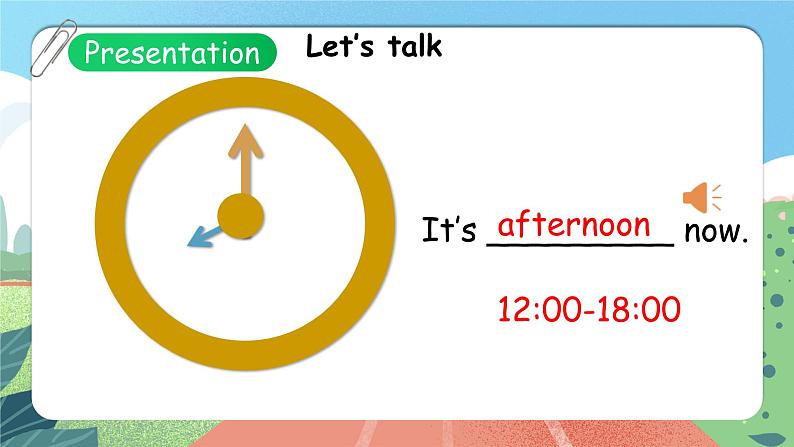 Presentation Let's talk

It's afternoon now.

12:00-18:00